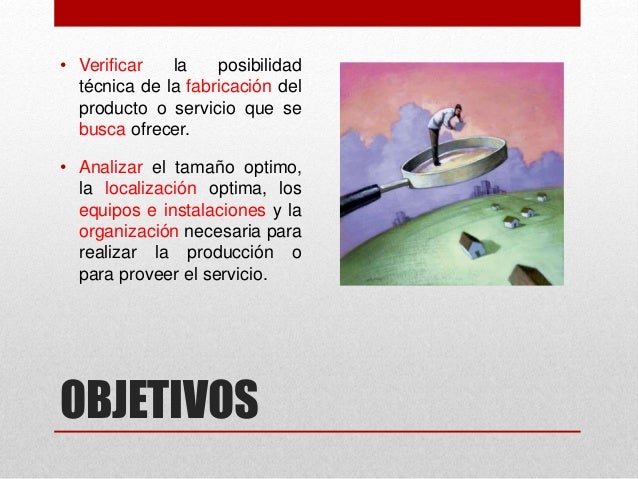 • Verificar la posibilidad técnica de la fabricación del producto o servicio que se busca ofrecer.

• Analizar el tamaño optimo, la localización optima, los equipos e instalaciones y la organización necesaria para realizar la producción o para proveer el servicio.

OBJETIVOS